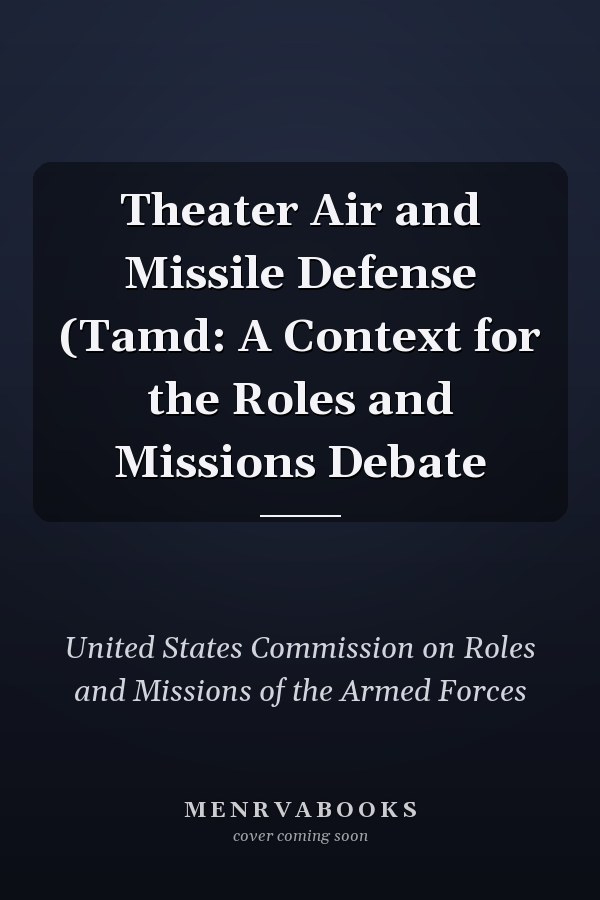 Theater Air and Missile Defense (Tamd: A Context for the Roles and Missions Debate

United States Commission on Roles and Missions of the Armed Forces

MENRVABOOKS
cover coming soon